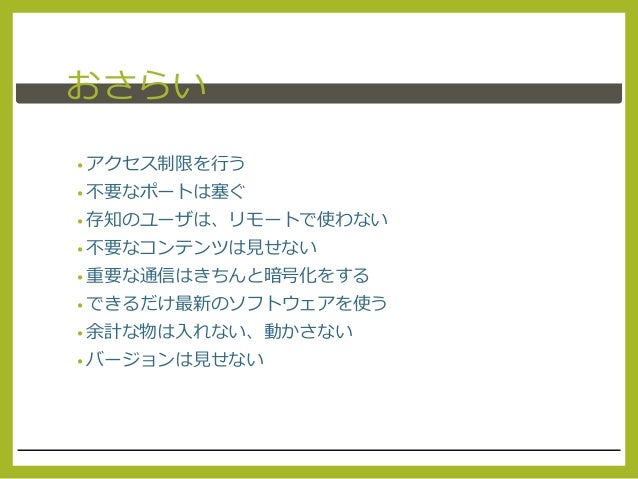 おさらい

• アクセス制限を行う
• 不要なポートは塞ぐ
• 存知のユーザは、リモートで使わない
• 不要なコンテンツは見せない
• 重要な通信はきちんと暗号化をする
• できるだけ最新のソフトウェアを使う
• 余計な物は入れない、動かさない
• バージョンは見せない